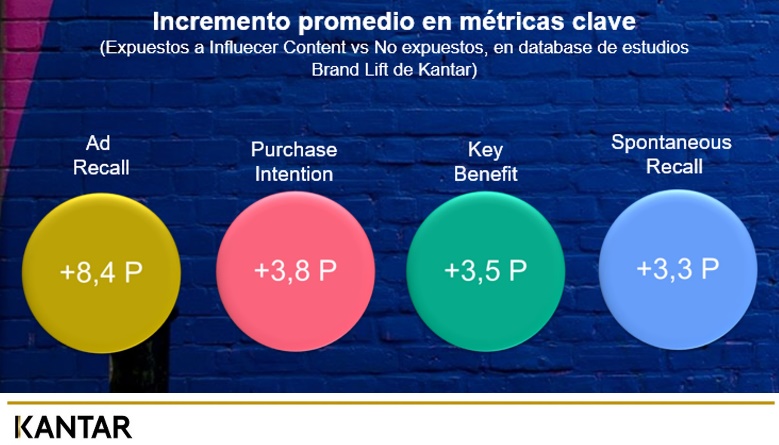 Incremento promedio en métricas clave
(Expuestos a Influecer Content vs No expuestos, en database de estudios Brand Lift de Kantar)

Ad Recall

+8,4 P

Purchase Intention

+3,8 P

Key Benefit

+3,5 P

Spontaneous Recall

+3,3 P

KANTAR